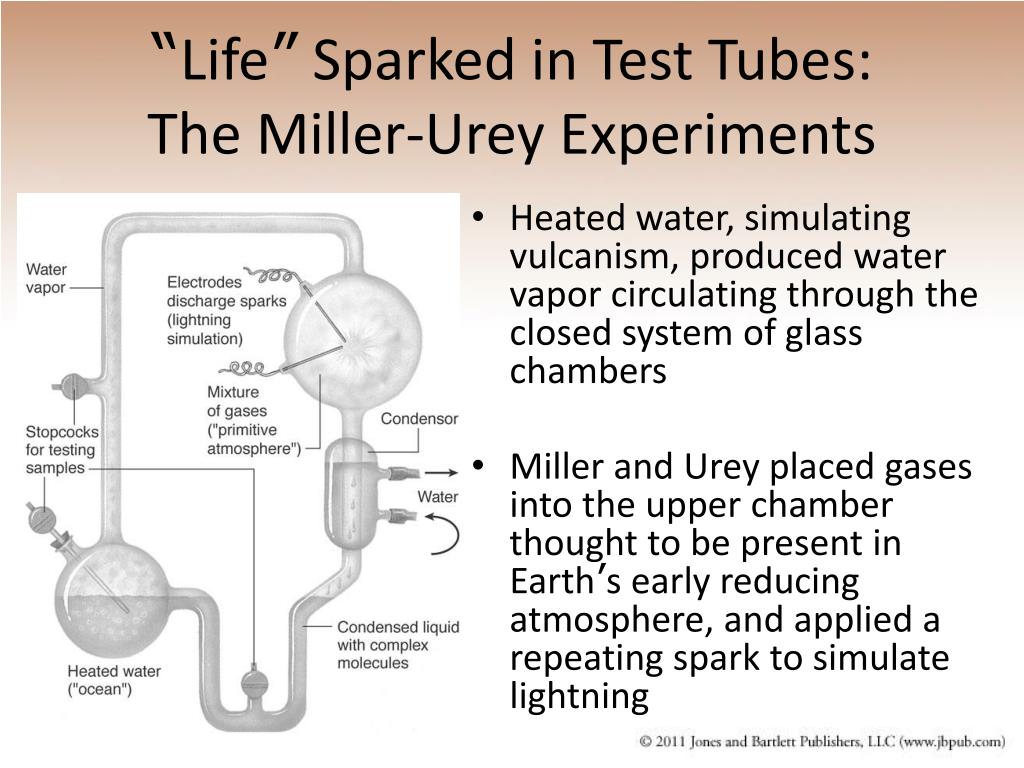 “Life” Sparked in Test Tubes:
The Miller-Urey Experiments

Water vapor

Electrodes discharge sparks (lightning simulation)

Mixture of gases ("primitive atmosphere")

Condensor

Stopcocks for testing samples

Water

Condensed liquid with complex molecules

Heated water ("ocean")

• Heated water, simulating vulcanism, produced water vapor circulating through the closed system of glass chambers

• Miller and Urey placed gases into the upper chamber thought to be present in Earth’s early reducing atmosphere, and applied a repeating spark to simulate lightning

© 2011 Jones and Bartlett Publishers, LLC (www.jbpub.com)